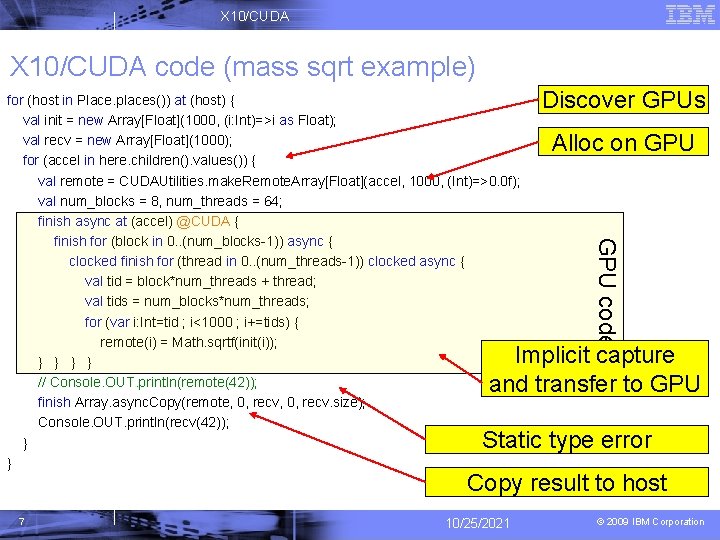 X10/CUDA

IBM

X10/CUDA code (mass sqrt example)

for (host in Place.places()) at (host) {
val init = new Array[Float](1000, (i:Int)=>i as Float);
val recv = new Array[Float](1000);
for (accel in here.children().values()) {
val remote = CUDAUtilities.makeRemoteArray[Float](accel, 1000, (Int)=>0.0f);
val num_blocks = 8, num_threads = 64;
finish async at (accel) @CUDA {
finish for (block in 0..(num_blocks-1)) async {
clocked finish for (thread in 0..(num_threads-1)) clocked async {
val tid = block*num_threads + thread;
val tids = num_blocks*num_threads;
for (var i:Int=tid ; i<1000 ; i+=tids) {
remote(i) = Math.sqrtf(init(i));
} } } }
// Console.OUT.println(remote(42));
finish Array.asyncCopy(remote, 0, recv, 0, recv.size);
Console.OUT.println(recv(42));
}
}

Discover GPUs

Alloc on GPU

GPU code

Implicit capture and transfer to GPU

Static type error

Copy result to host

7

10/25/2021

© 2009 IBM Corporation